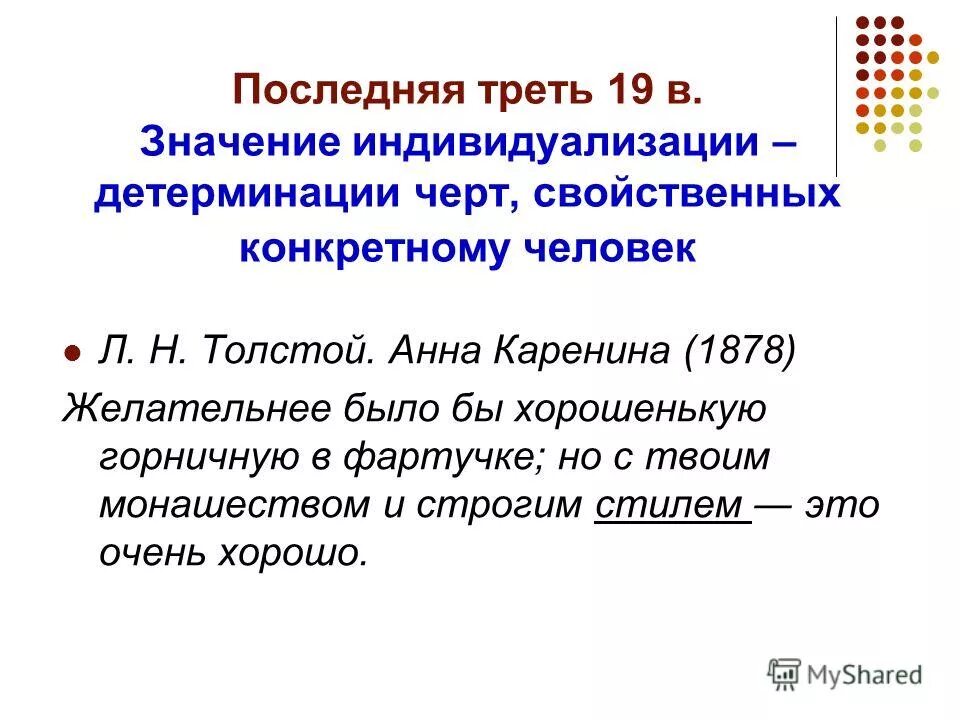 Последняя треть 19 в.
Значение индивидуализации – детерминации черт, свойственных конкретному человек

Л. Н. Толстой. Анна Каренина (1878)

Желательнее было бы хорошенькую горничную в фартучке; но с твоим монашеством и строгим стилем — это очень хорошо.

MyShared